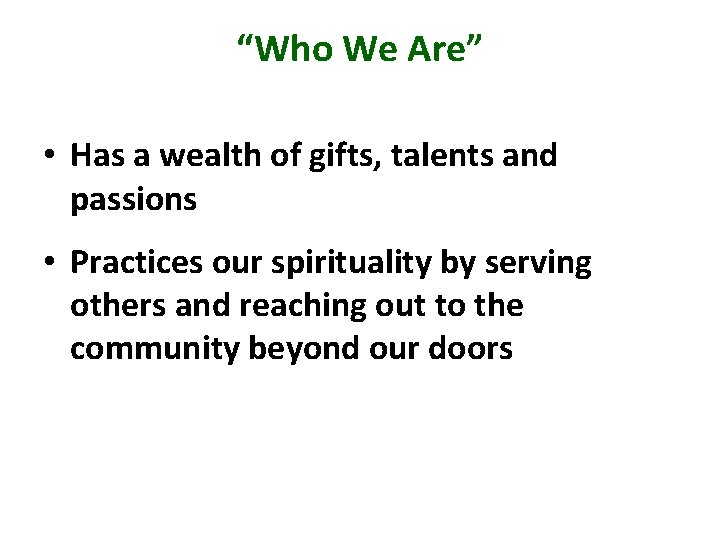 “Who We Are”

• Has a wealth of gifts, talents and passions

• Practices our spirituality by serving others and reaching out to the community beyond our doors